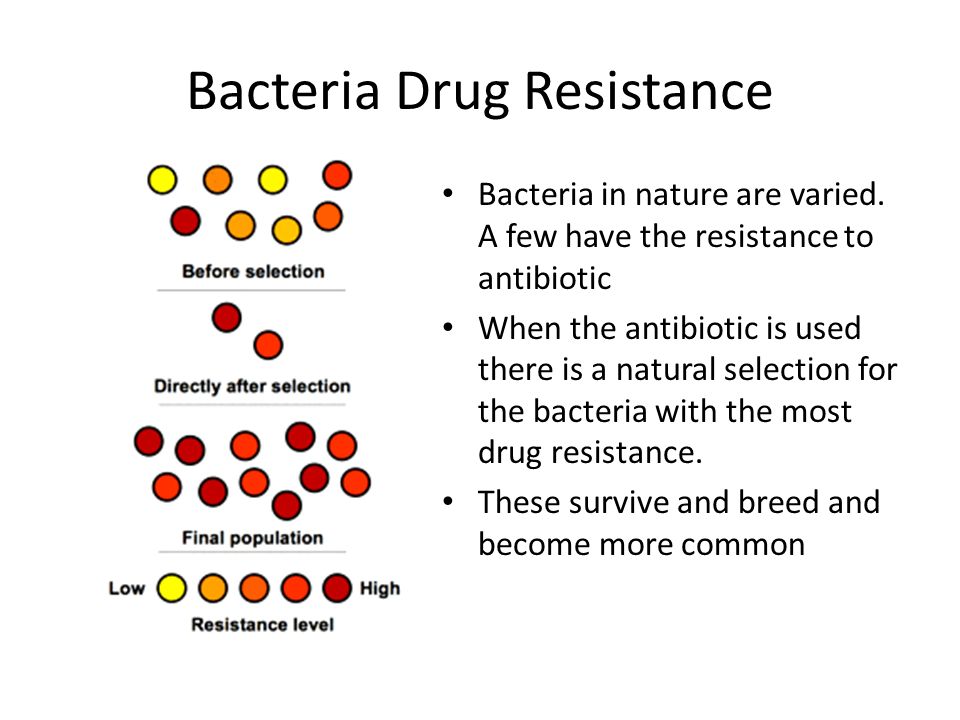 Bacteria Drug Resistance

Before selection

Directly after selection

Final population

Low High

Resistance level

• Bacteria in nature are varied. A few have the resistance to antibiotic

• When the antibiotic is used there is a natural selection for the bacteria with the most drug resistance.

• These survive and breed and become more common